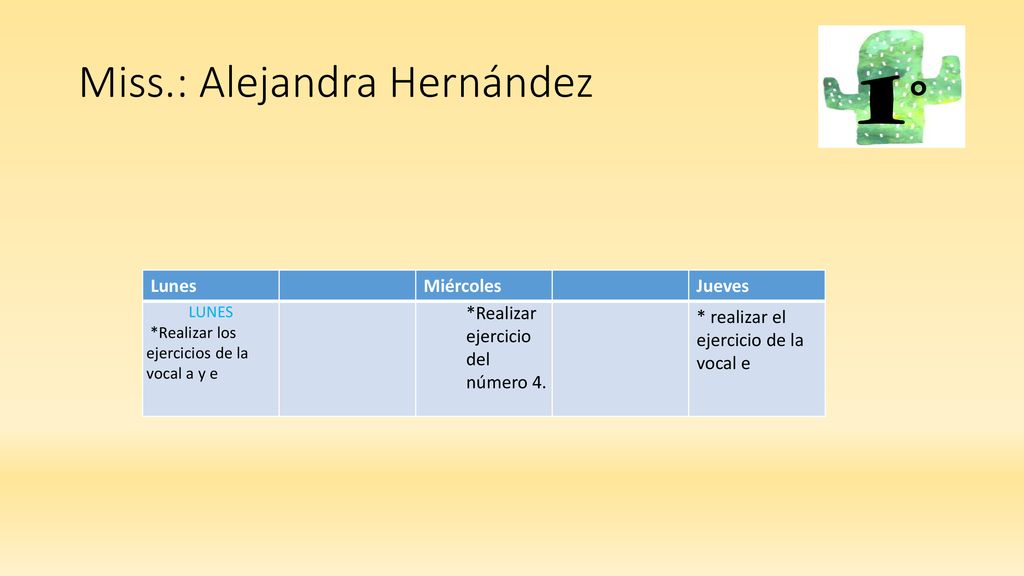 Miss.: Alejandra Hernández

1°

| Lunes | | Miércoles | | Jueves |
|---|---|---|---|---|
| LUNES *Realizar los ejercicios de la vocal a y e | | *Realizar ejercicio del número 4. | | * realizar el ejercicio de la vocal e |